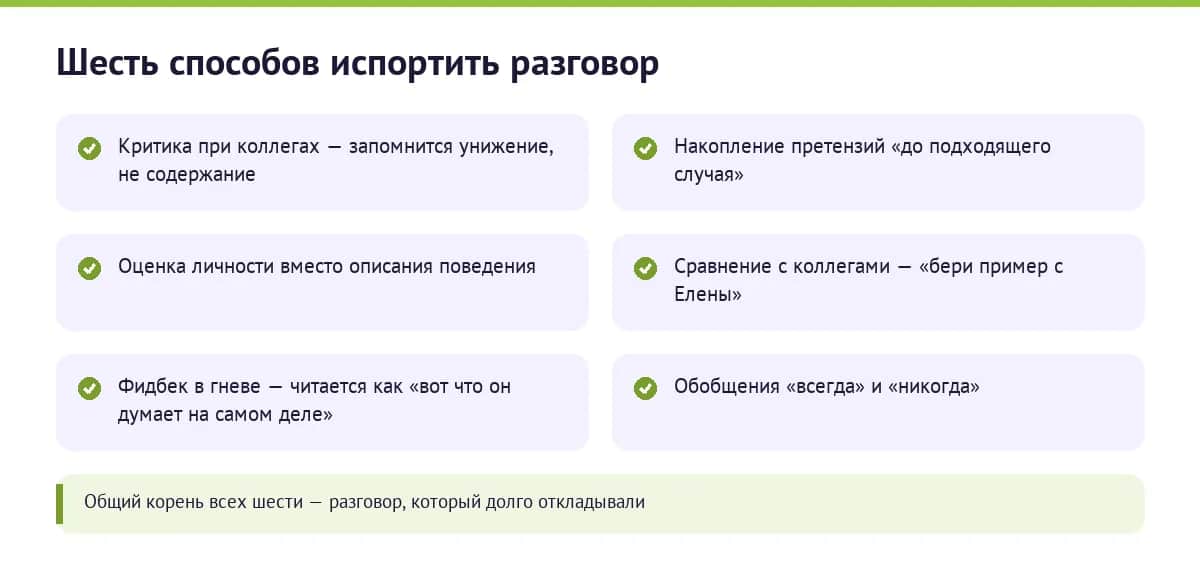 Шесть способов испортить разговор

Критика при коллегах — запомнится унижение, не содержание

Накопление претензий «до подходящего случая»

Оценка личности вместо описания поведения

Сравнение с коллегами — «бери пример с Елены»

Фидбек в гневе — читается как «вот что он думает на самом деле»

Обобщения «всегда» и «никогда»

Общий корень всех шести — разговор, который долго откладывали